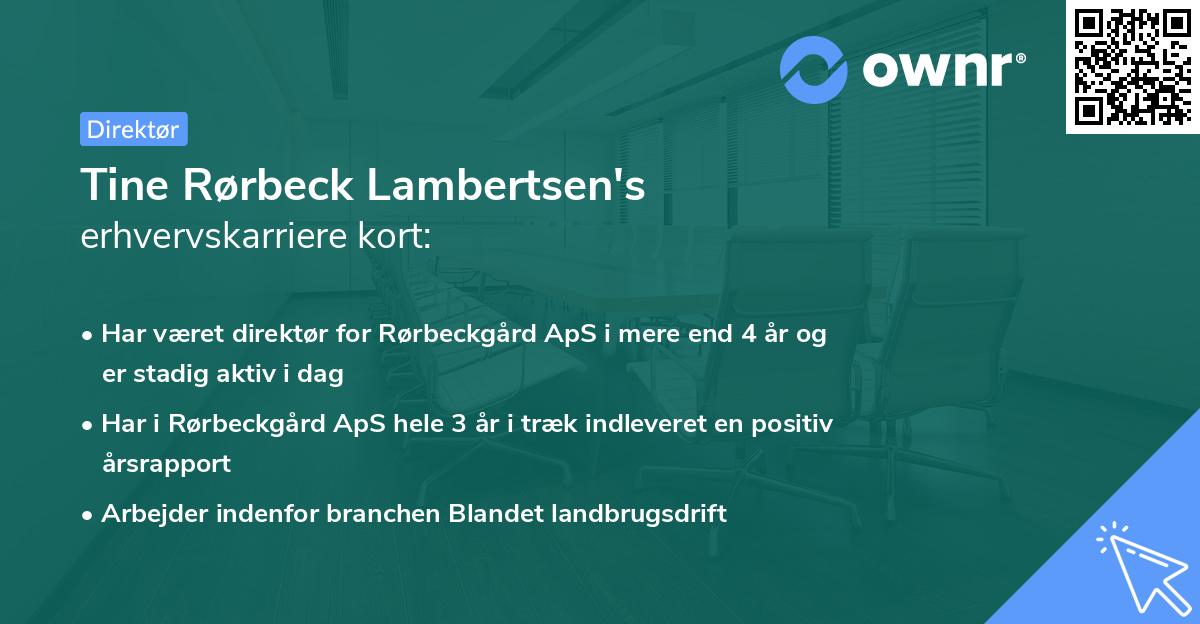 ownr®

Direktør

Tine Rørbeck Lambertsen's
erhvervskarriere kort:

• Har været direktør for Rørbeckgård ApS i mere end 4 år og er stadig aktiv i dag

• Har i Rørbeckgård ApS hele 3 år i træk indleveret en positiv årsrapport

• Arbejder indenfor branchen Blandet landbrugsdrift